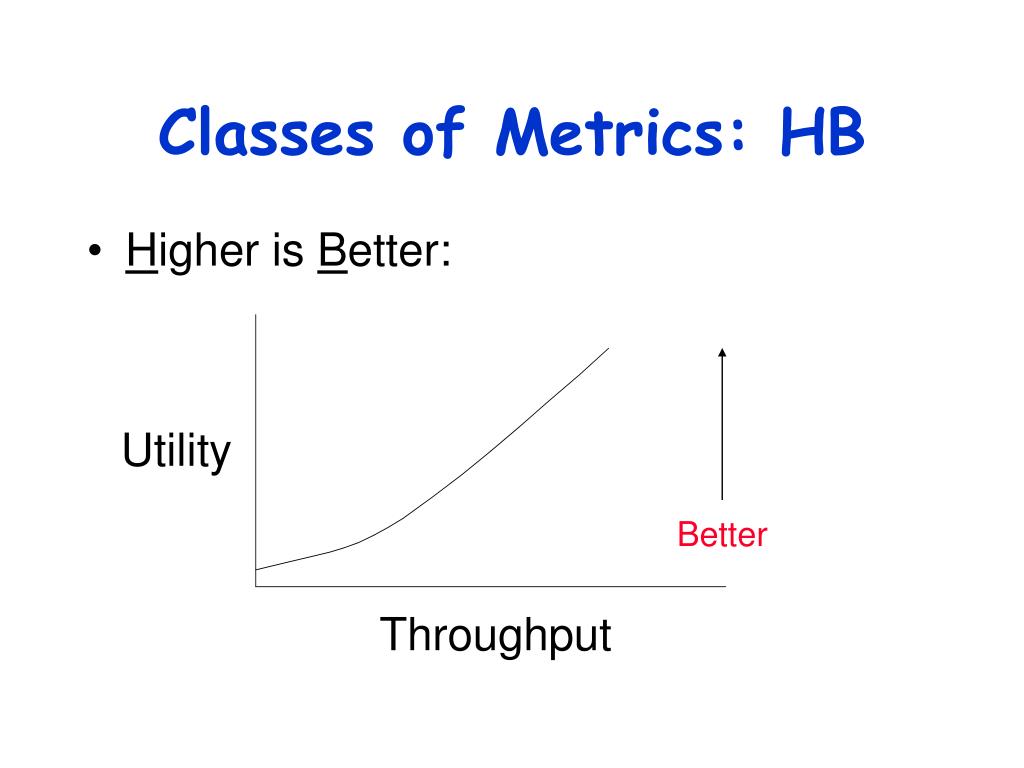 Classes of Metrics: HB

• Higher is Better:

Utility

Better

Throughput